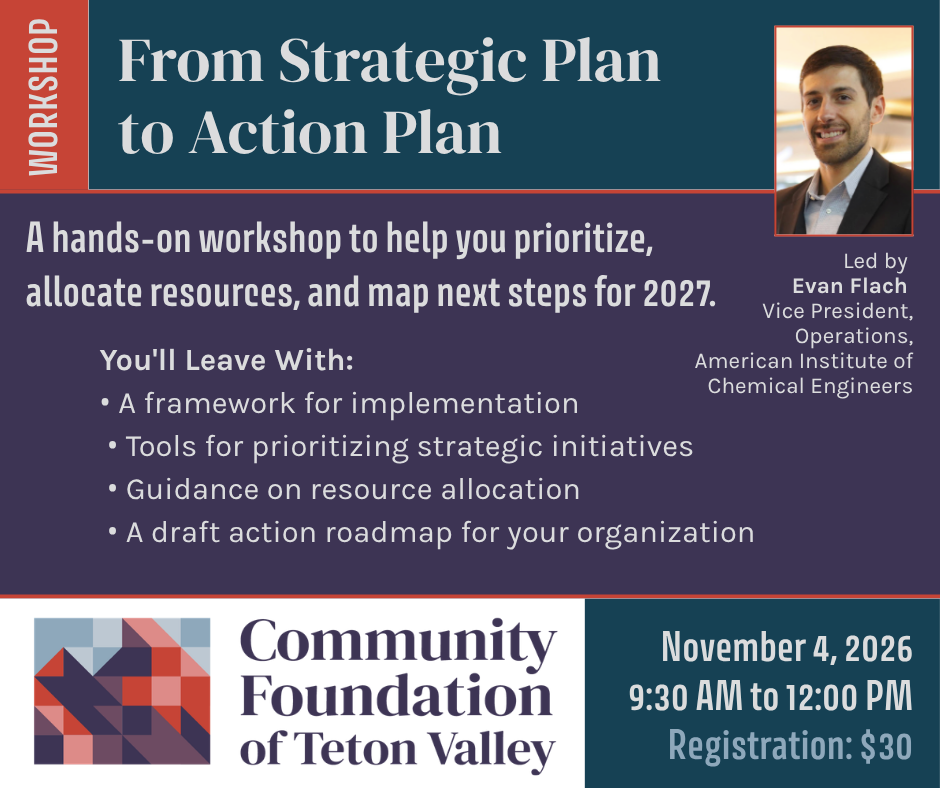 WORKSHOP

From Strategic Plan to Action Plan

A hands-on workshop to help you prioritize, allocate resources, and map next steps for 2027.

Led by
Evan Flach
Vice President, Operations, American Institute of Chemical Engineers

You'll Leave With:
• A framework for implementation
• Tools for prioritizing strategic initiatives
• Guidance on resource allocation
• A draft action roadmap for your organization

Community Foundation of Teton Valley

November 4, 2026
9:30 AM to 12:00 PM
Registration: $30